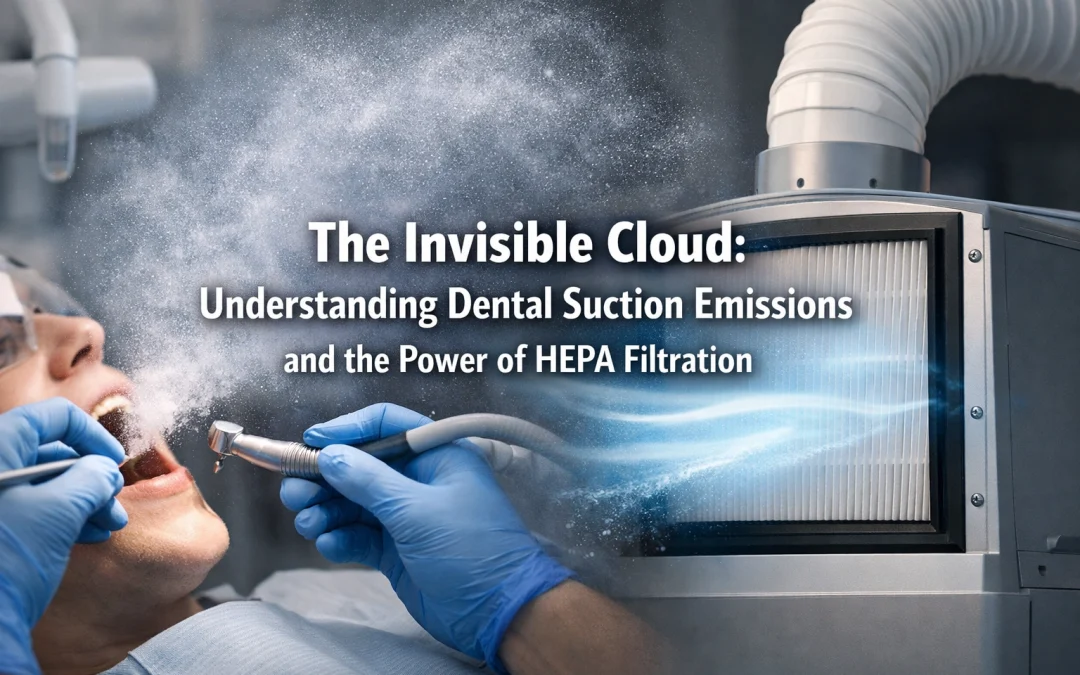 The Invisible Cloud:
Understanding Dental Suction Emissions
and the Power of HEPA Filtration